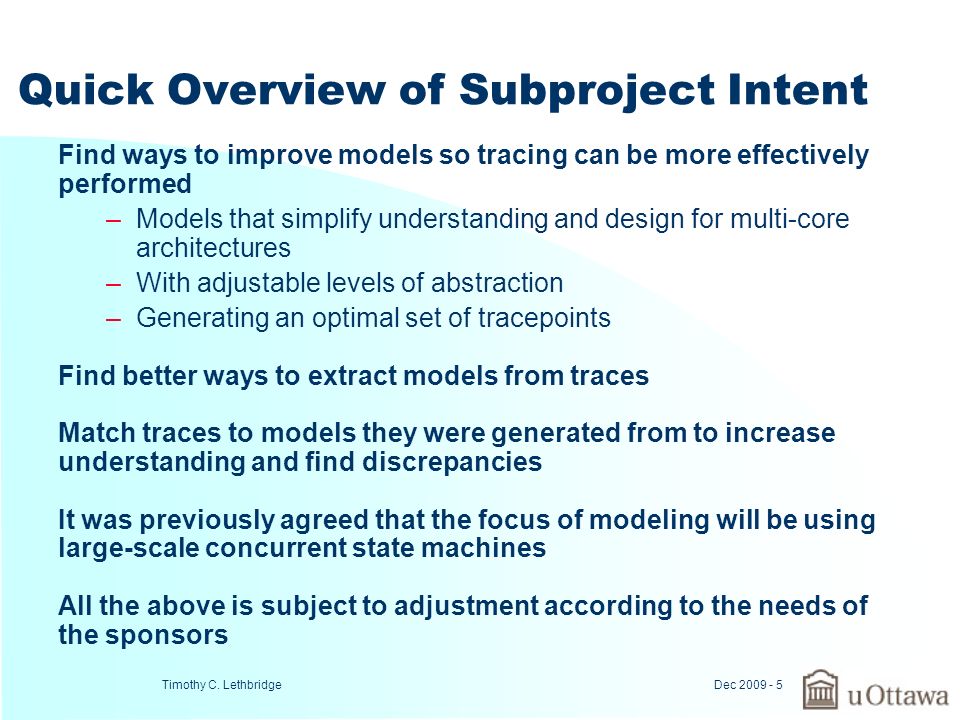 Quick Overview of Subproject Intent

Find ways to improve models so tracing can be more effectively performed

– Models that simplify understanding and design for multi-core architectures
– With adjustable levels of abstraction
– Generating an optimal set of tracepoints

Find better ways to extract models from traces

Match traces to models they were generated from to increase understanding and find discrepancies

It was previously agreed that the focus of modeling will be using large-scale concurrent state machines

All the above is subject to adjustment according to the needs of the sponsors

Timothy C. Lethbridge

Dec 2009 - 5

uOttawa